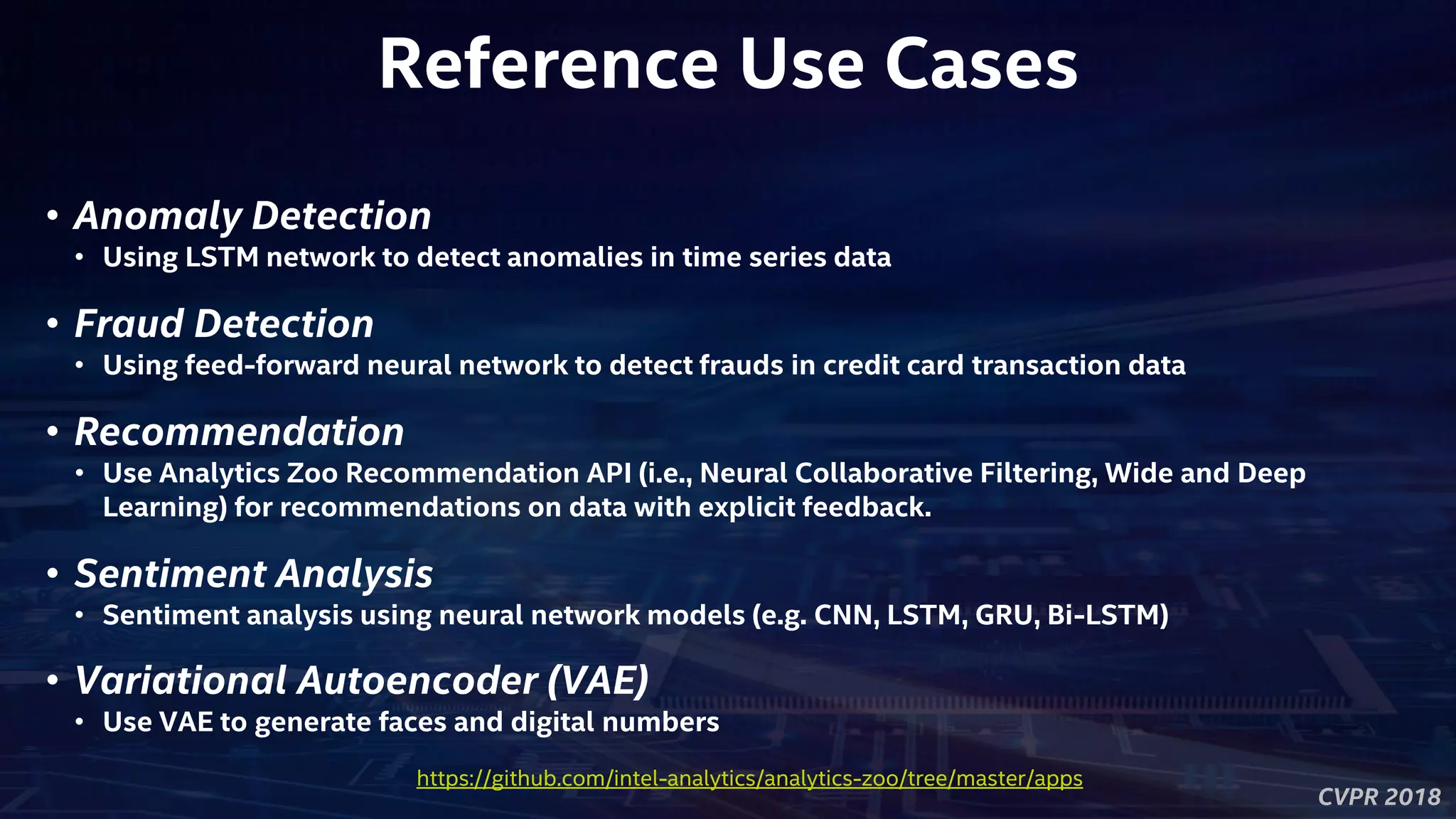 Reference Use Cases

• Anomaly Detection
  • Using LSTM network to detect anomalies in time series data

• Fraud Detection
  • Using feed-forward neural network to detect frauds in credit card transaction data

• Recommendation
  • Use Analytics Zoo Recommendation API (i.e., Neural Collaborative Filtering, Wide and Deep Learning) for recommendations on data with explicit feedback.

• Sentiment Analysis
  • Sentiment analysis using neural network models (e.g. CNN, LSTM, GRU, Bi-LSTM)

• Variational Autoencoder (VAE)
  • Use VAE to generate faces and digital numbers

https://github.com/intel-analytics/analytics-zoo/tree/master/apps

CVPR 2018